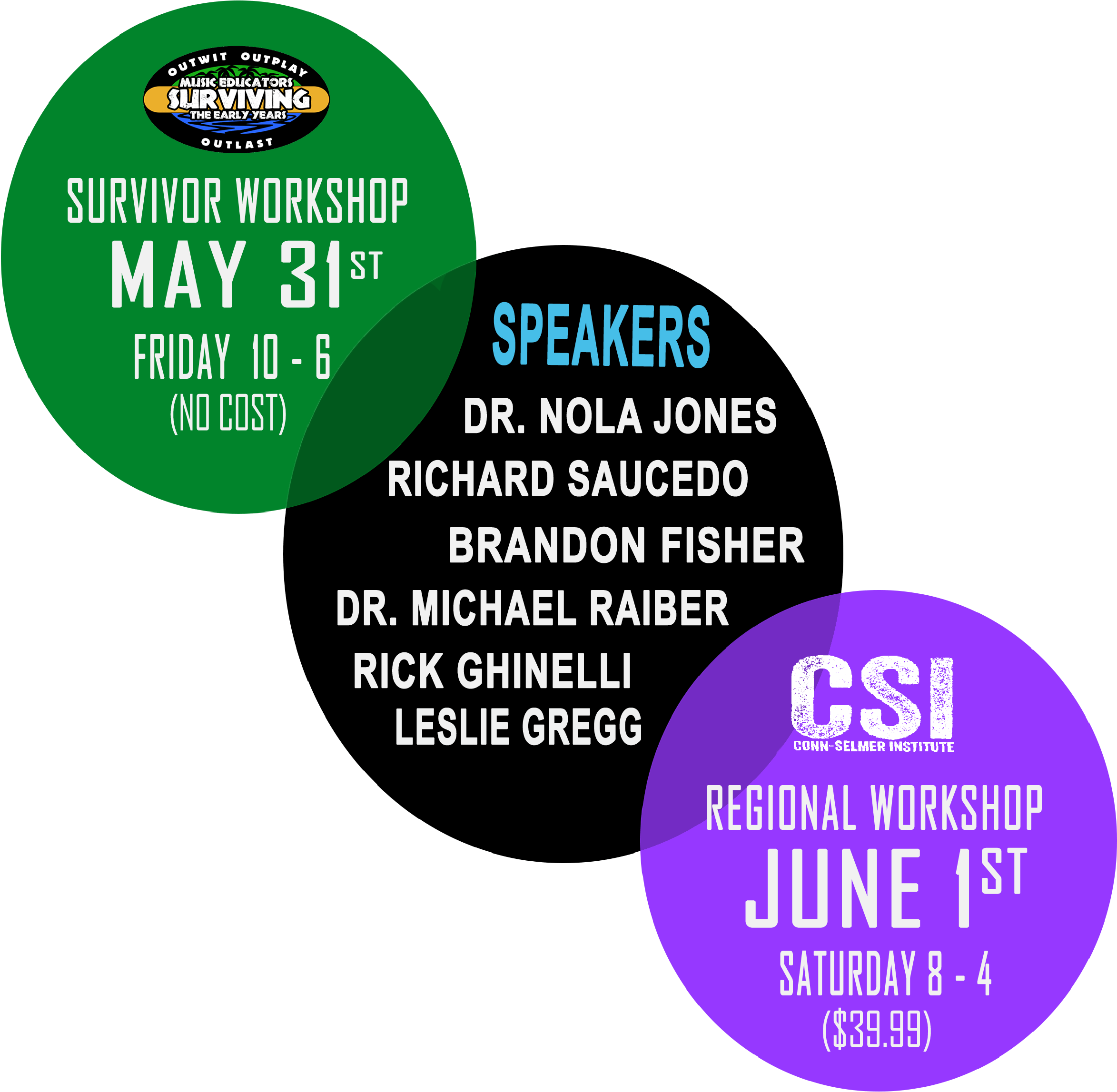 OUTWIT OUTPLAY
MUSIC EDUCATORS
SURVIVING
THE EARLY YEARS
OUTLAST

SURVIVOR WORKSHOP
MAY 31ST
FRIDAY 10 - 6
(NO COST)

SPEAKERS
DR. NOLA JONES
RICHARD SAUCEDO
BRANDON FISHER
DR. MICHAEL RAIBER
RICK GHINELLI
LESLIE GREGG

CSI
CONN-SELMER INSTITUTE

REGIONAL WORKSHOP
JUNE 1ST
SATURDAY 8 - 4
($39.99)